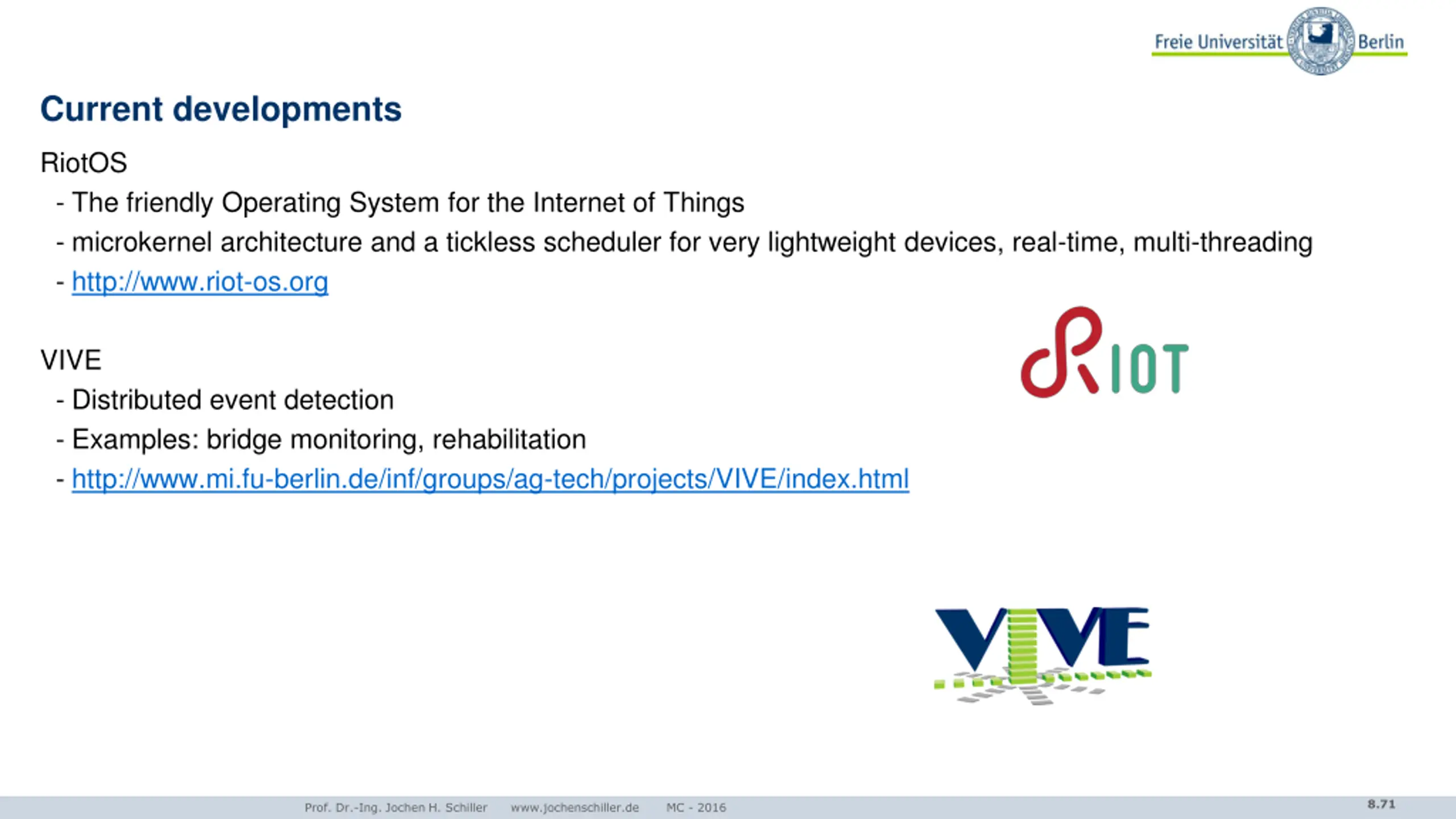 Freie Universität Berlin

Current developments

RiotOS
- The friendly Operating System for the Internet of Things
- microkernel architecture and a tickless scheduler for very lightweight devices, real-time, multi-threading
- http://www.riot-os.org

RIOT

VIVE
- Distributed event detection
- Examples: bridge monitoring, rehabilitation
- http://www.mi.fu-berlin.de/inf/groups/ag-tech/projects/VIVE/index.html

VIVE

Prof. Dr.-Ing. Jochen H. Schiller www.jochenschiller.de MC - 2016 8.71